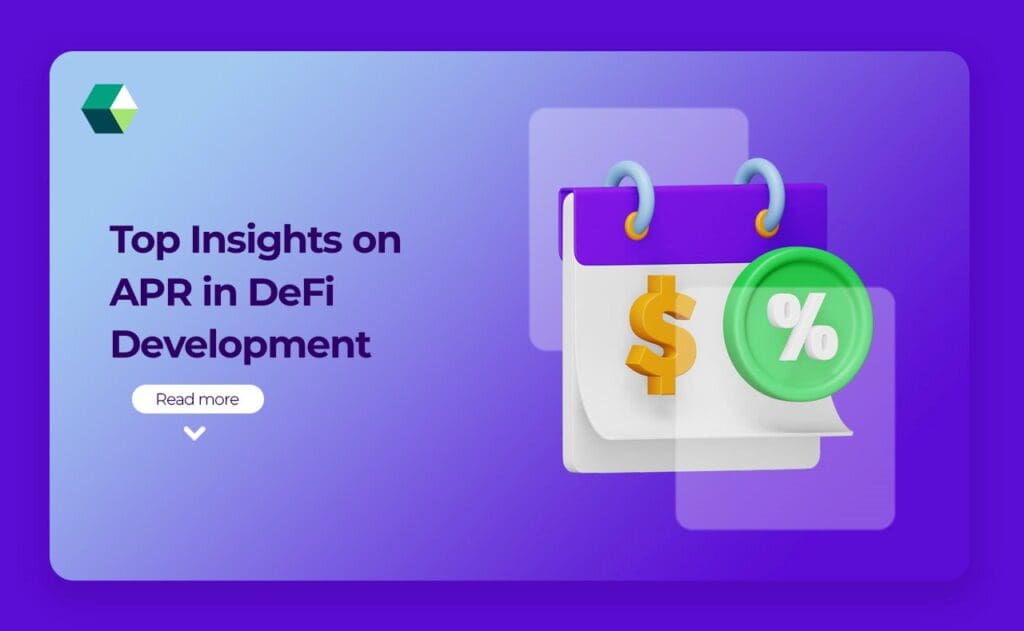 Top Insights on APR in DeFi Development

Read more

$

%